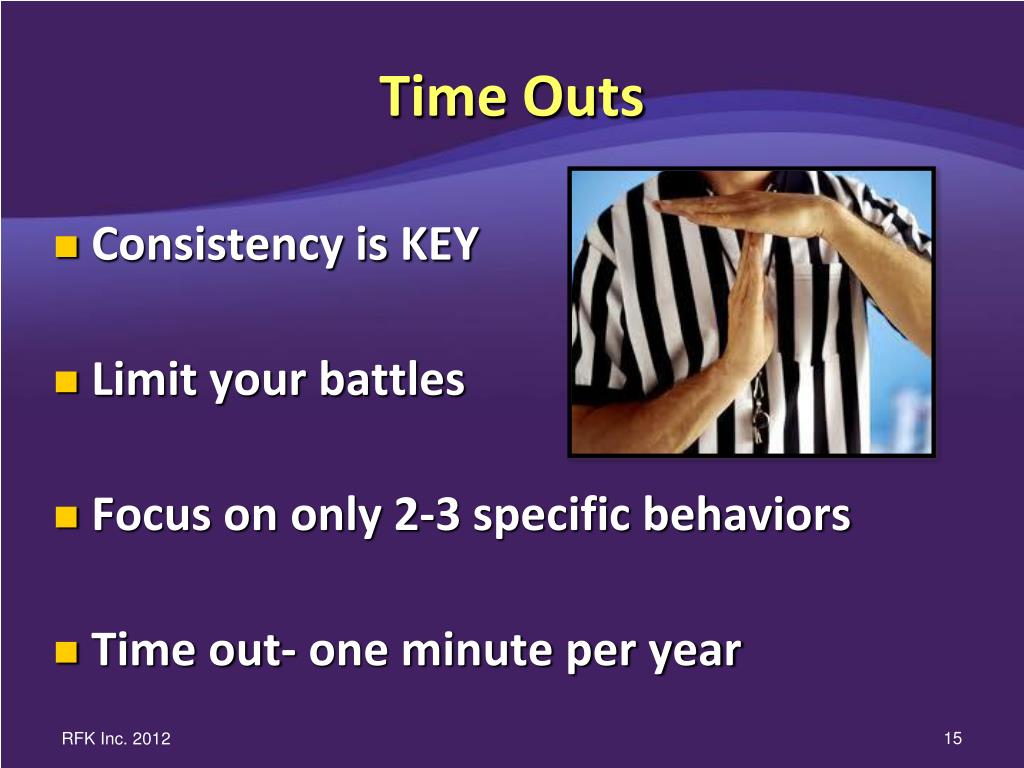 Time Outs

Consistency is KEY

Limit your battles

Focus on only 2-3 specific behaviors

Time out- one minute per year

RFK Inc. 2012

15